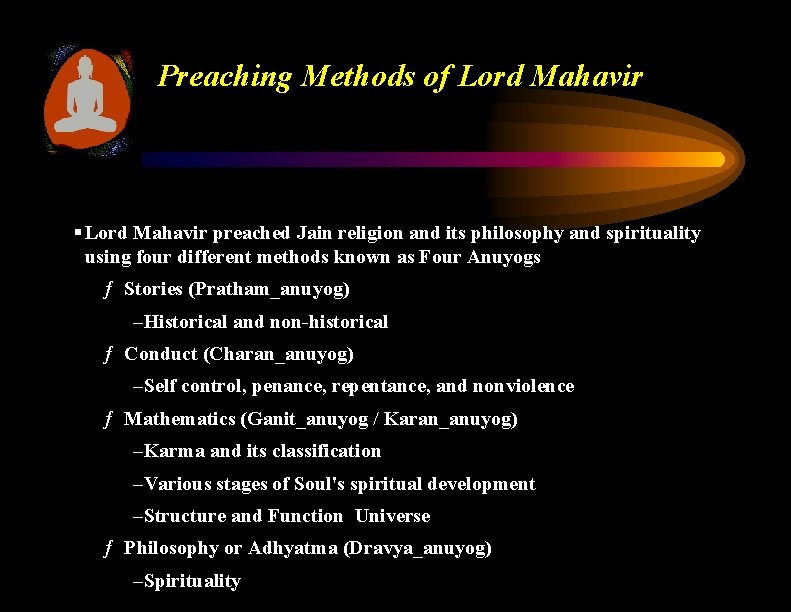 Preaching Methods of Lord Mahavir

▪ Lord Mahavir preached Jain religion and its philosophy and spirituality using four different methods known as Four Anuyogs

ƒ Stories (Pratham_anuyog)

–Historical and non-historical

ƒ Conduct (Charan_anuyog)

–Self control, penance, repentance, and nonviolence

ƒ Mathematics (Ganit_anuyog / Karan_anuyog)

–Karma and its classification

–Various stages of Soul's spiritual development

–Structure and Function Universe

ƒ Philosophy or Adhyatma (Dravya_anuyog)

–Spirituality